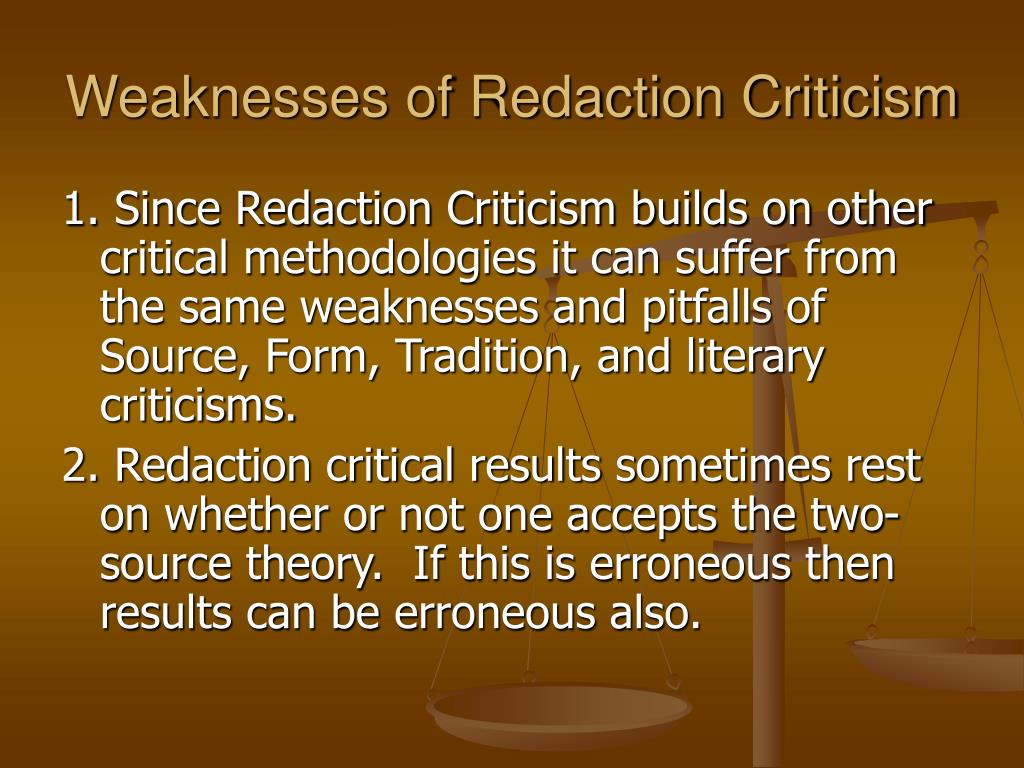 Weaknesses of Redaction Criticism

1. Since Redaction Criticism builds on other critical methodologies it can suffer from the same weaknesses and pitfalls of Source, Form, Tradition, and literary criticisms.

2. Redaction critical results sometimes rest on whether or not one accepts the two-source theory. If this is erroneous then results can be erroneous also.